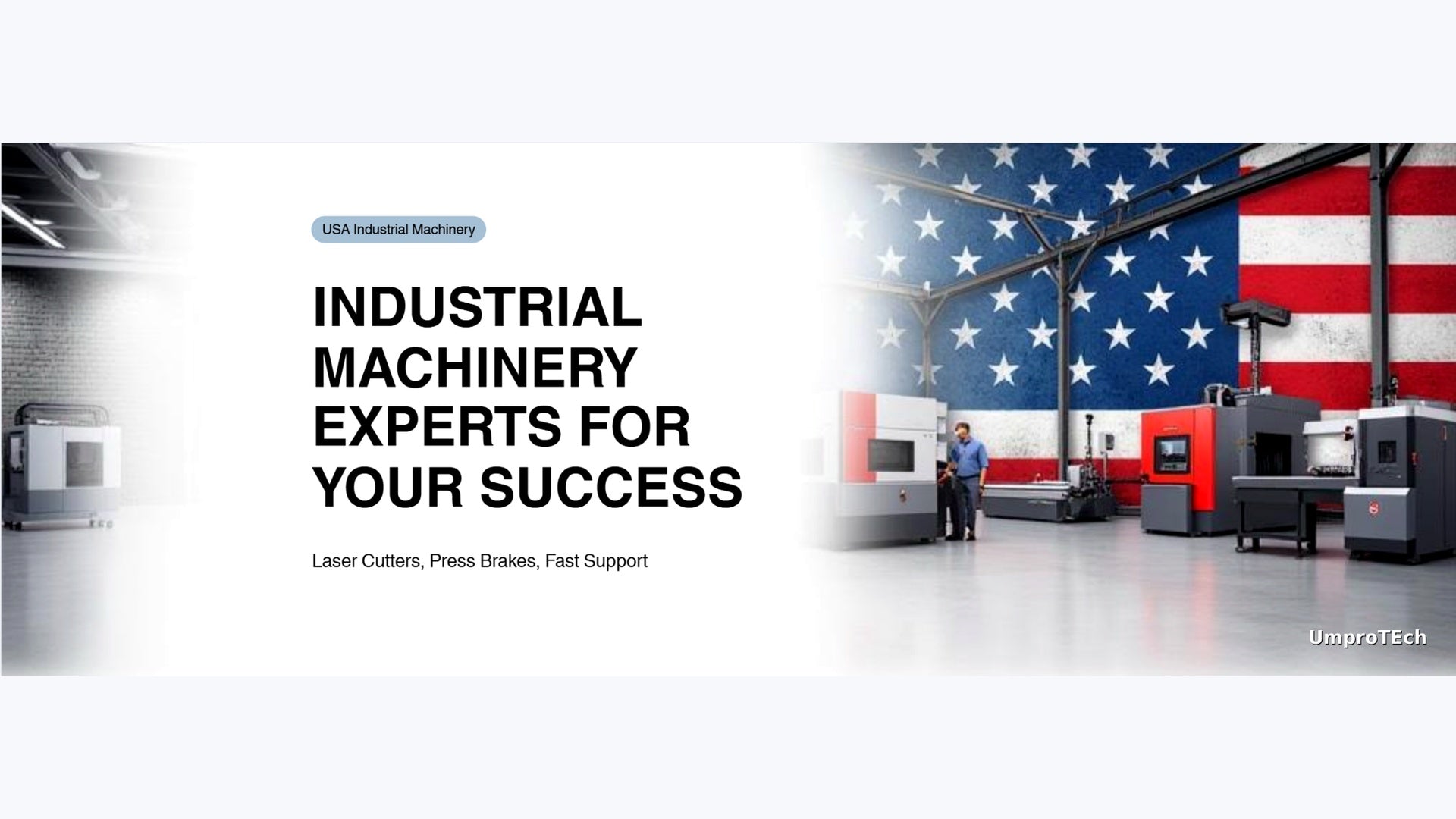 USA Industrial Machinery

INDUSTRIAL MACHINERY EXPERTS FOR YOUR SUCCESS

Laser Cutters, Press Brakes, Fast Support

UmproTEch